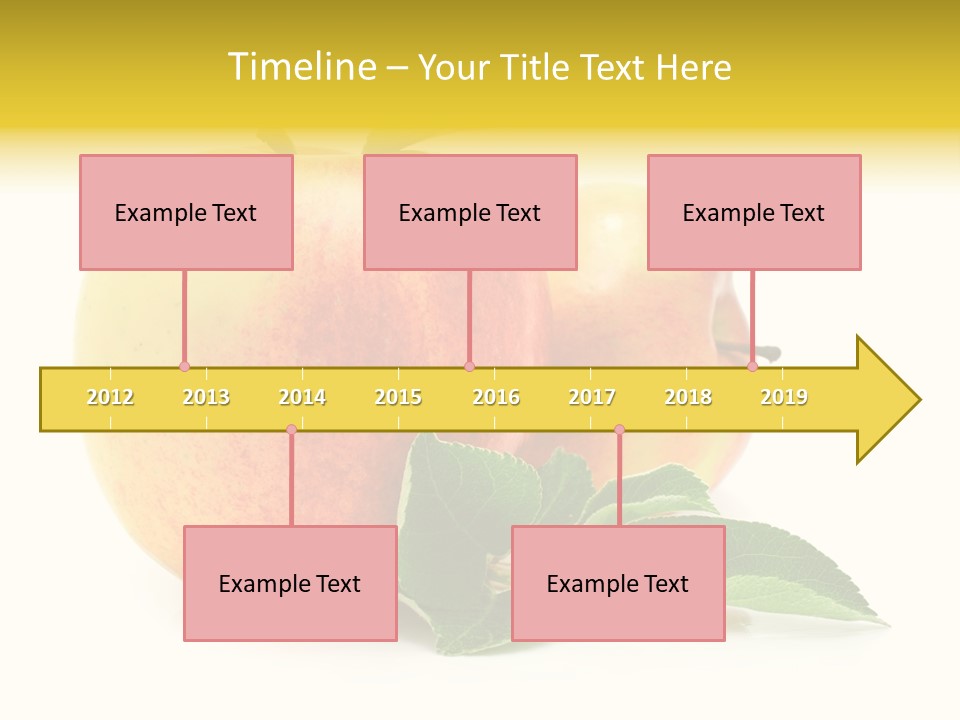 Timeline – Your Title Text Here

Example Text

Example Text

Example Text

2012 2013 2014 2015 2016 2017 2018 2019

Example Text

Example Text